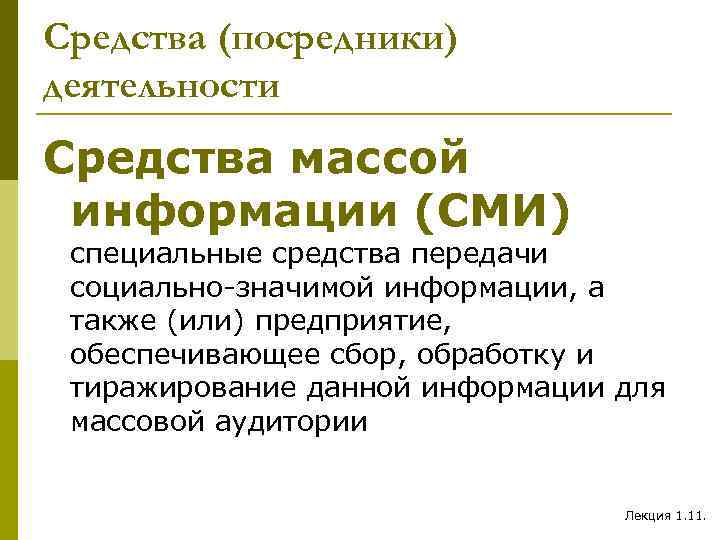 Средства (посредники) деятельности

Средства массой информации (СМИ)

специальные средства передачи социально-значимой информации, а также (или) предприятие, обеспечивающее сбор, обработку и тиражирование данной информации для массовой аудитории

Лекция 1.11.